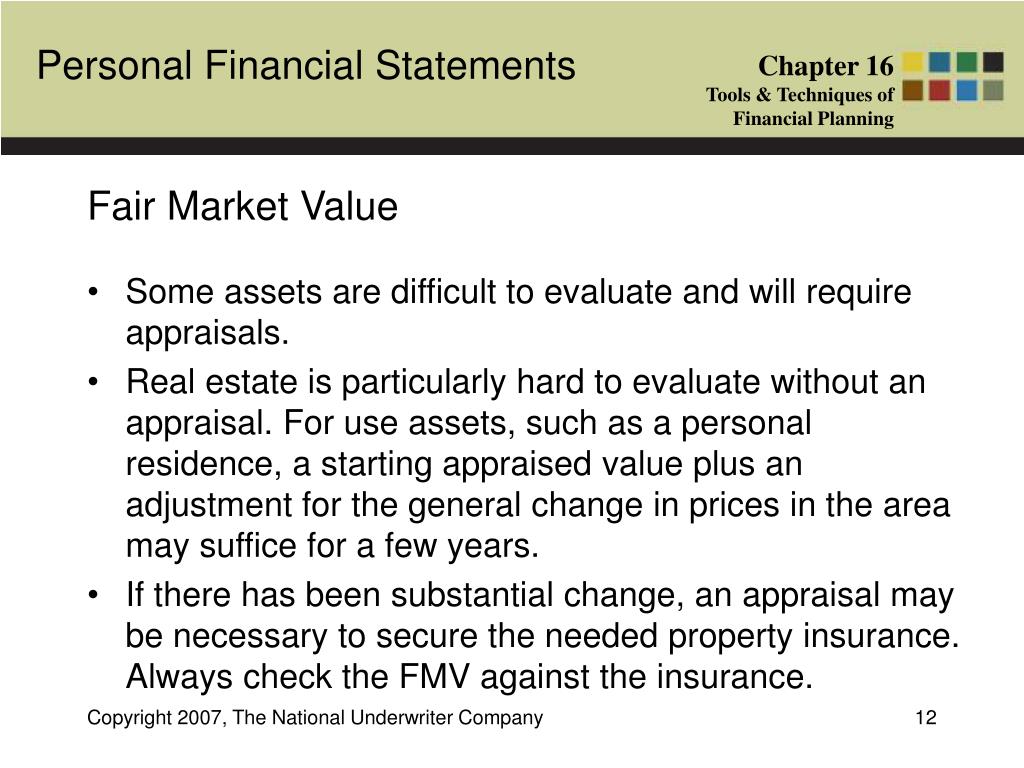 Personal Financial Statements

Chapter 16
Tools & Techniques of
Financial Planning

Fair Market Value

• Some assets are difficult to evaluate and will require appraisals.
• Real estate is particularly hard to evaluate without an appraisal. For use assets, such as a personal residence, a starting appraised value plus an adjustment for the general change in prices in the area may suffice for a few years.
• If there has been substantial change, an appraisal may be necessary to secure the needed property insurance. Always check the FMV against the insurance.

Copyright 2007, The National Underwriter Company

12